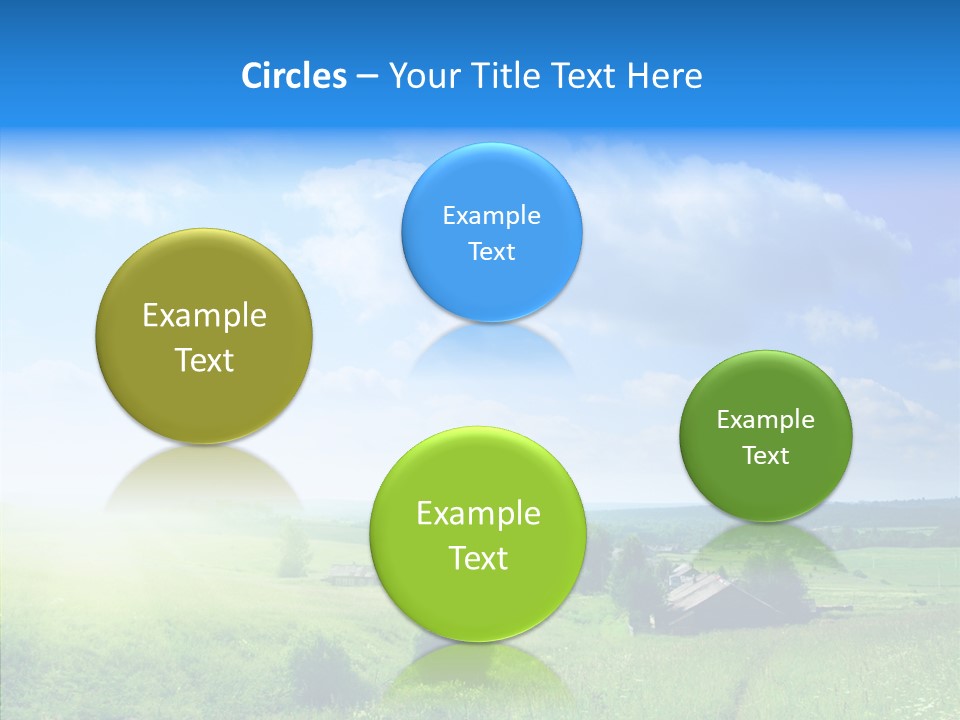 Circles – Your Title Text Here

Example Text

Example Text

Example Text

Example Text